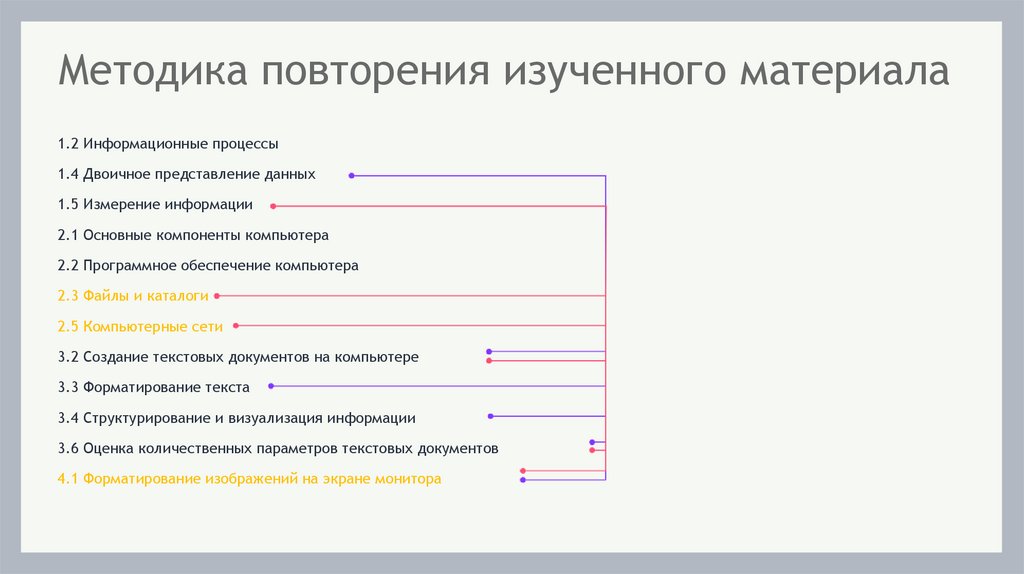 Методика повторения изученного материала

1.2 Информационные процессы

1.4 Двоичное представление данных

1.5 Измерение информации

2.1 Основные компоненты компьютера

2.2 Программное обеспечение компьютера

2.3 Файлы и каталоги

2.5 Компьютерные сети

3.2 Создание текстовых документов на компьютере

3.3 Форматирование текста

3.4 Структурирование и визуализация информации

3.6 Оценка количественных параметров текстовых документов

4.1 Форматирование изображений на экране монитора